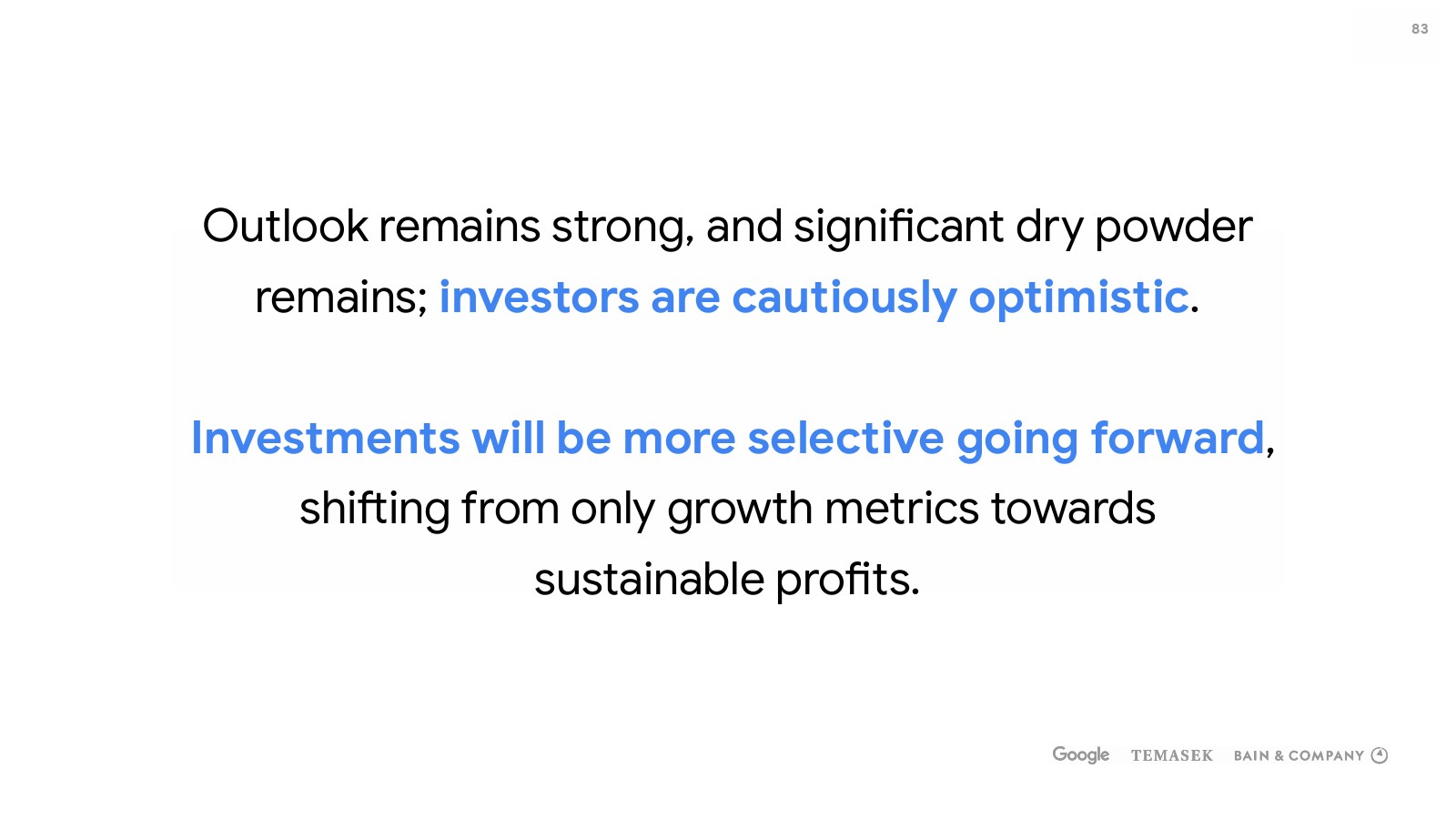 83

Outlook remains strong, and significant dry powder remains; investors are cautiously optimistic.

Investments will be more selective going forward, shifting from only growth metrics towards sustainable profits.

Google TEMASEK BAIN & COMPANY